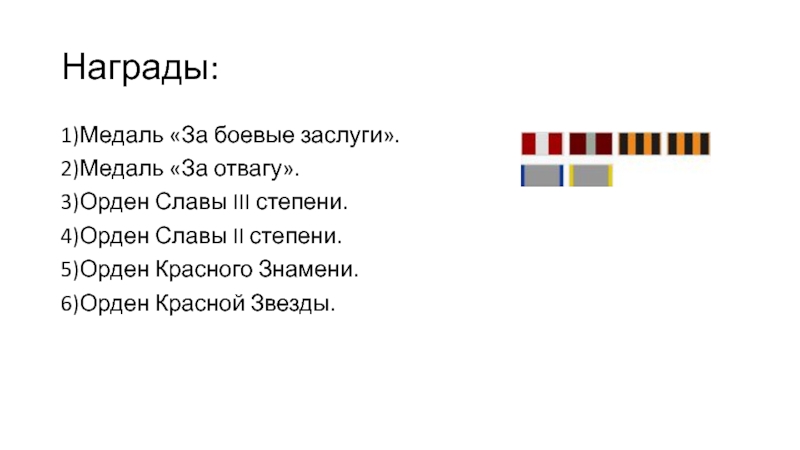 Награды:

1)Медаль «За боевые заслуги».
2)Медаль «За отвагу».
3)Орден Славы III степени.
4)Орден Славы II степени.
5)Орден Красного Знамени.
6)Орден Красной Звезды.